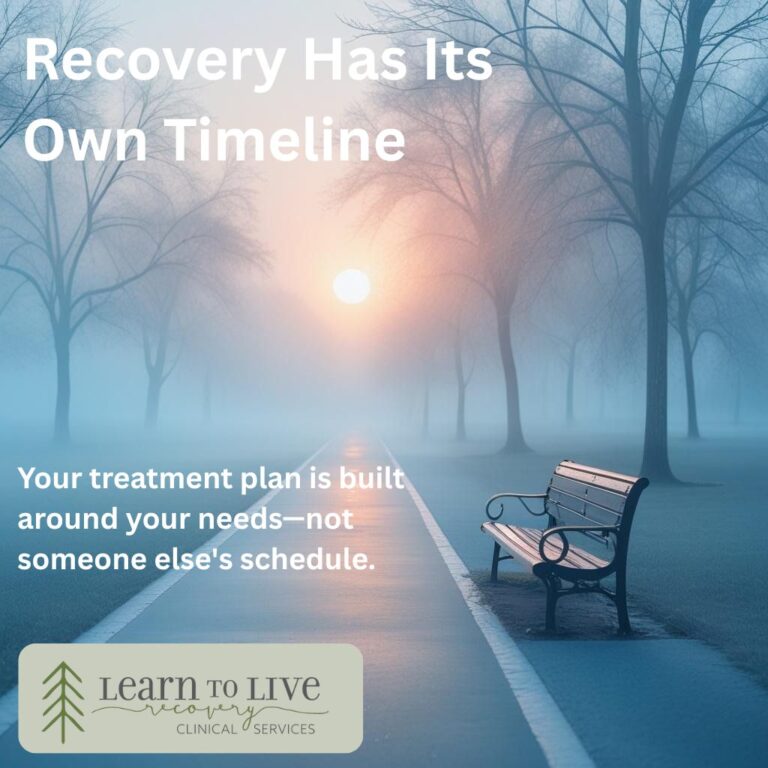 Recovery Has Its Own Timeline

Your treatment plan is built around your needs—not someone else's schedule.

Learn to Live
recovery
CLINICAL SERVICES